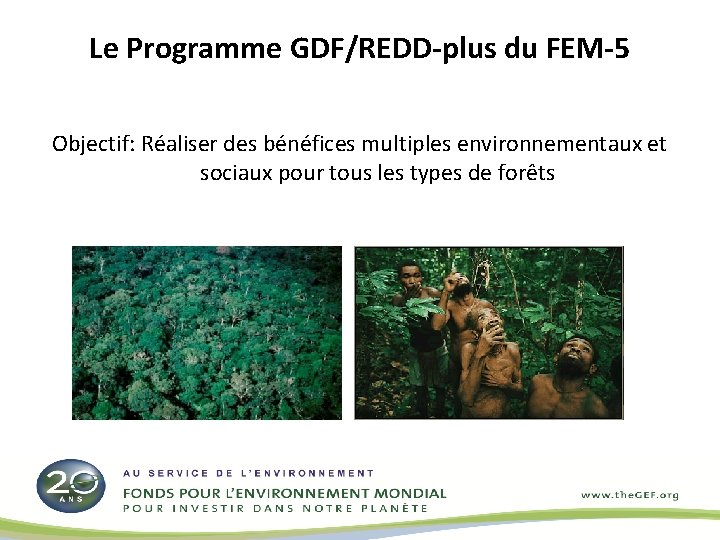 Le Programme GDF/REDD-plus du FEM-5

Objectif: Réaliser des bénéfices multiples environnementaux et sociaux pour tous les types de forêts

20 ANS

AU SERVICE DE L'ENVIRONNEMENT
FONDS POUR L'ENVIRONNEMENT MONDIAL
POUR INVESTIR DANS NOTRE PLANÈTE

www.theGEF.org